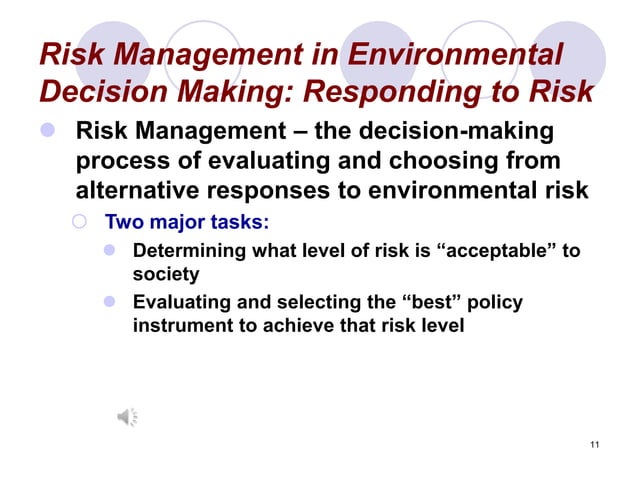 Risk Management in Environmental Decision Making: Responding to Risk

Risk Management – the decision-making process of evaluating and choosing from alternative responses to environmental risk

Two major tasks:

Determining what level of risk is “acceptable” to society

Evaluating and selecting the “best” policy instrument to achieve that risk level

11